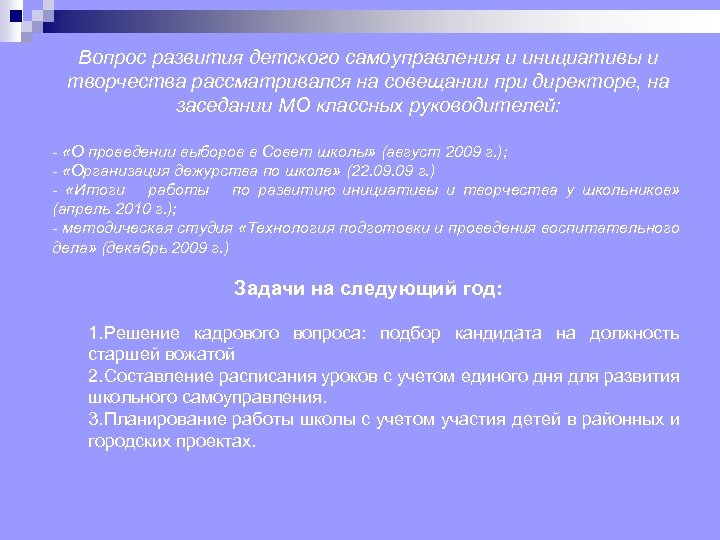 Вопрос развития детского самоуправления и инициативы и творчества рассматривался на совещании при директоре, на заседании МО классных руководителей:

- «О проведении выборов в Совет школы» (август 2009 г.);
- «Организация дежурства по школе» (22.09.09 г.)
- «Итоги работы по развитию инициативы и творчества у школьников» (апрель 2010 г.);
- методическая студия «Технология подготовки и проведения воспитательного дела» (декабрь 2009 г.)

Задачи на следующий год:

1.Решение кадрового вопроса: подбор кандидата на должность старшей вожатой
2.Составление расписания уроков с учетом единого дня для развития школьного самоуправления.
3.Планирование работы школы с учетом участия детей в районных и городских проектах.